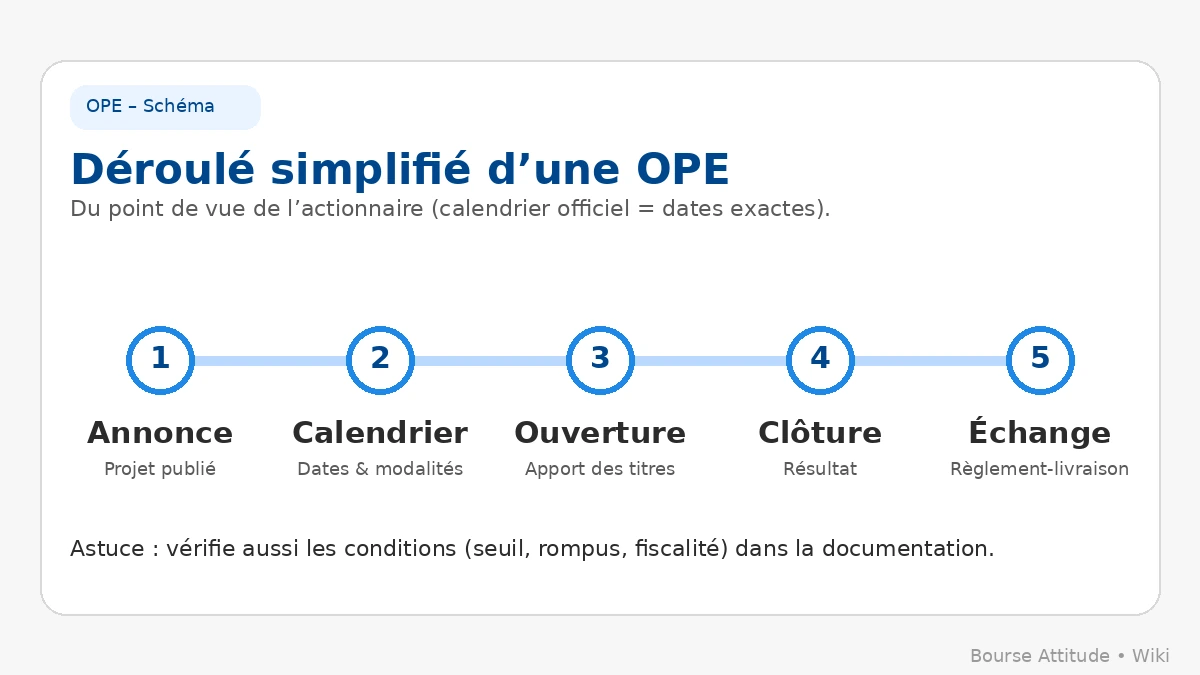 OPE – Schéma

Déroulé simplifié d’une OPE

Du point de vue de l’actionnaire (calendrier officiel = dates exactes).

1
Annonce
Projet publié

2
Calendrier
Dates & modalités

3
Ouverture
Apport des titres

4
Clôture
Résultat

5
Échange
Règlement-livraison

Astuce : vérifie aussi les conditions (seuil, rompus, fiscalité) dans la documentation.

Bourse Attitude • Wiki